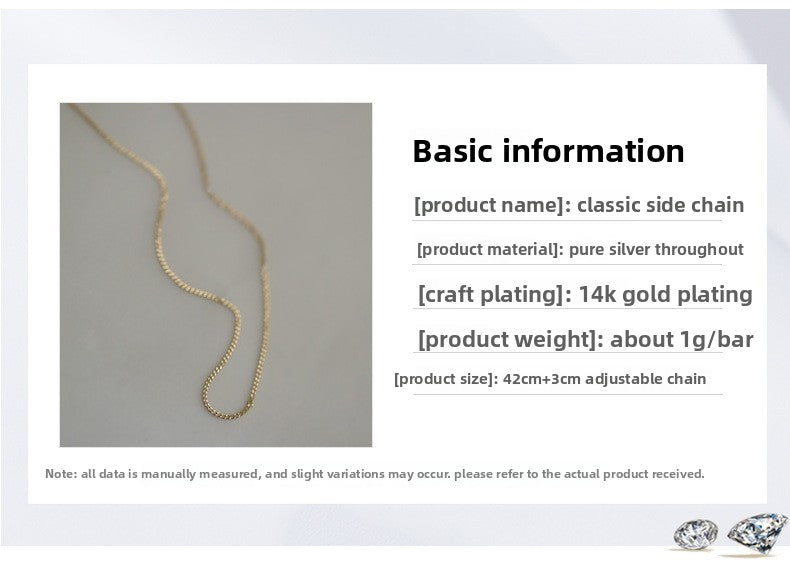 Basic information

[product name]: classic side chain

[product material]: pure silver throughout

[craft plating]: 14k gold plating

[product weight]: about 1g/bar

[product size]: 42cm+3cm adjustable chain

Note: all data is manually measured, and slight variations may occur. please refer to the actual product received.